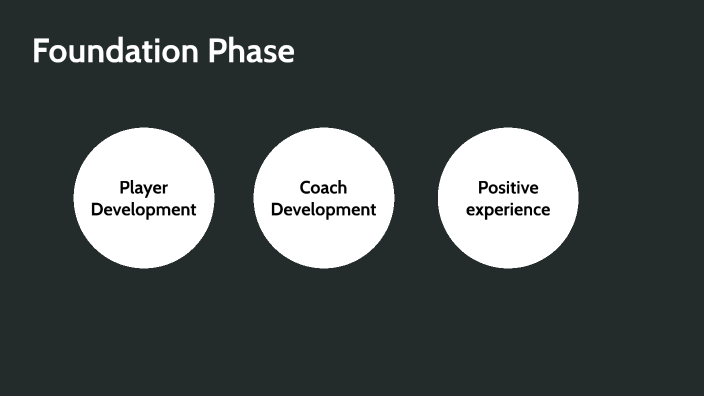 Foundation Phase

Player Development

Coach Development

Positive experience